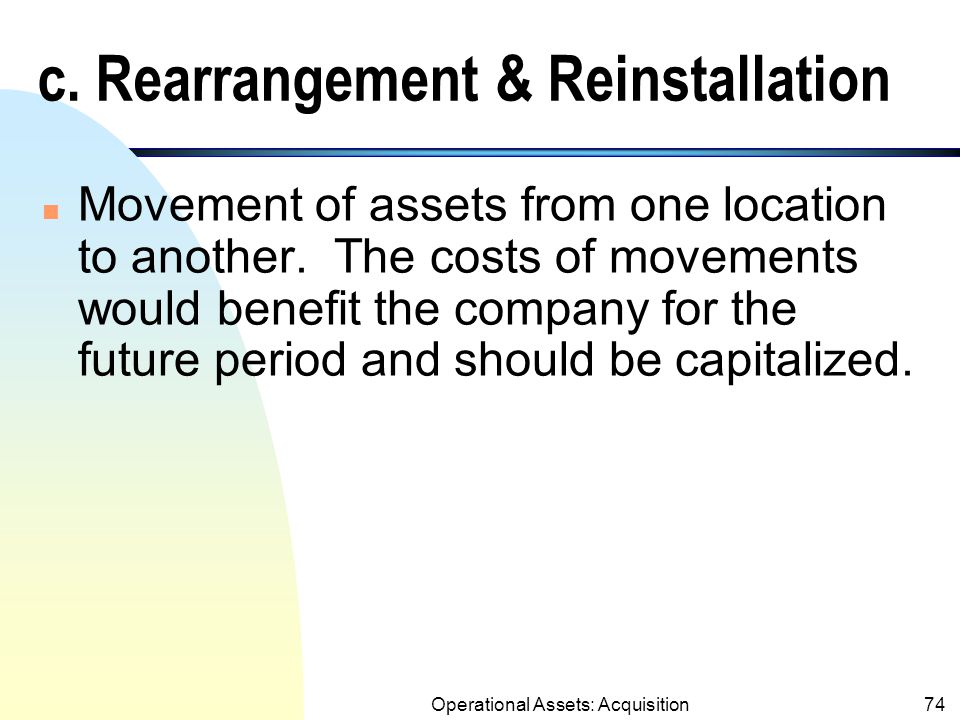 c. Rearrangement & Reinstallation

Movement of assets from one location to another.  The costs of movements would benefit the company for the future period and should be capitalized.

Operational Assets: Acquisition

74